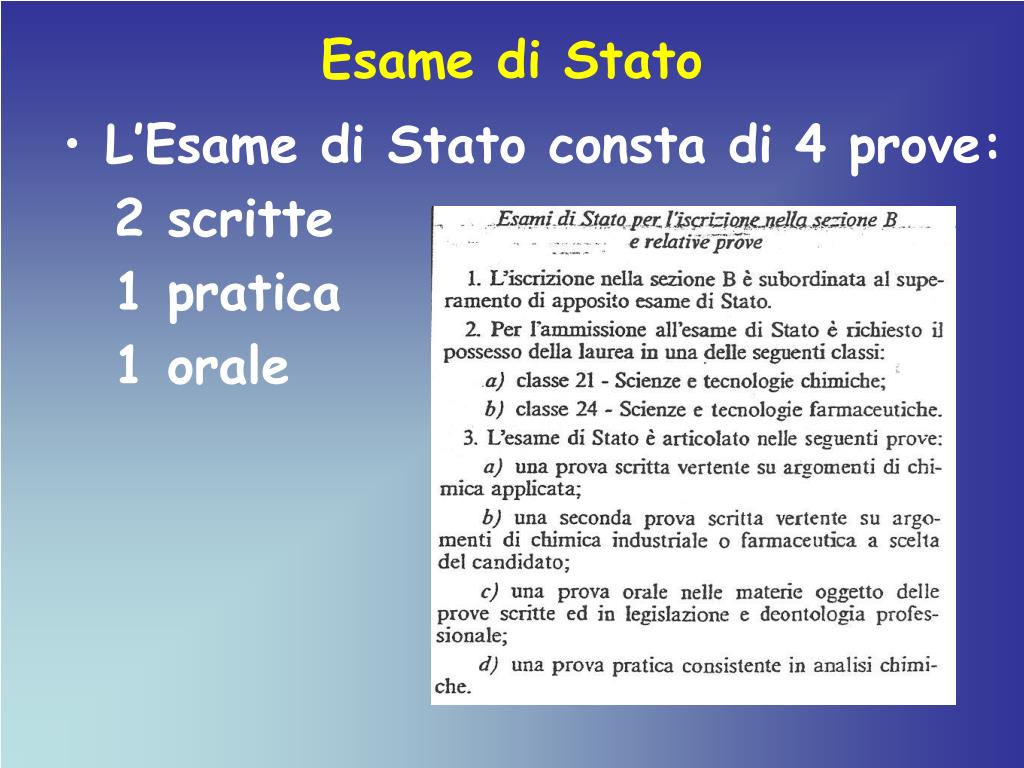 Esame di Stato

• L'Esame di Stato consta di 4 prove:
2 scritte
1 pratica
1 orale

Esami di Stato per l'iscrizione nella sezione B e relative prove

1. L'iscrizione nella sezione B è subordinata al superamento di apposito esame di Stato.

2. Per l'ammissione all'esame di Stato è richiesto il possesso della laurea in una delle seguenti classi:
a) classe 21 - Scienze e tecnologie chimiche;
b) classe 24 - Scienze e tecnologie farmaceutiche.

3. L'esame di Stato è articolato nelle seguenti prove:
a) una prova scritta vertente su argomenti di chimica applicata;
b) una seconda prova scritta vertente su argomenti di chimica industriale o farmaceutica a scelta del candidato;
c) una prova orale nelle materie oggetto delle prove scritte ed in legislazione e deontologia professionale;
d) una prova pratica consistente in analisi chimiche.